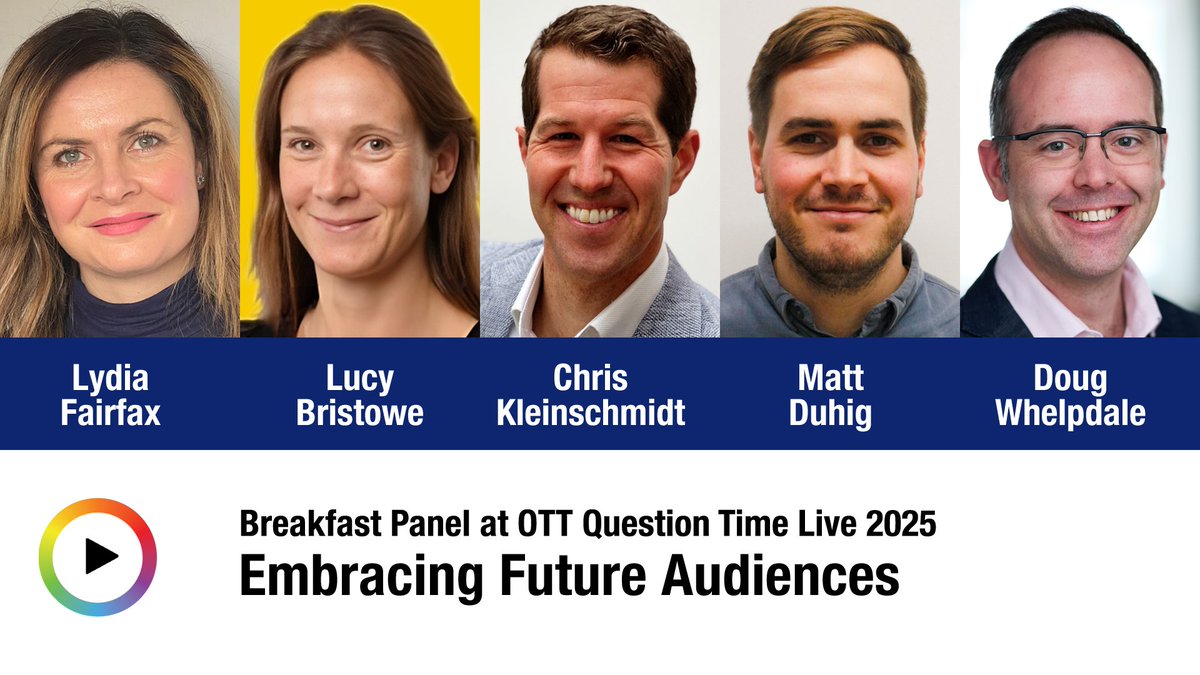 Lydia Fairfax

Lucy Bristowe

Chris Kleinschmidt

Matt Duhig

Doug Whelpdale

Breakfast Panel at OTT Question Time Live 2025

Embracing Future Audiences